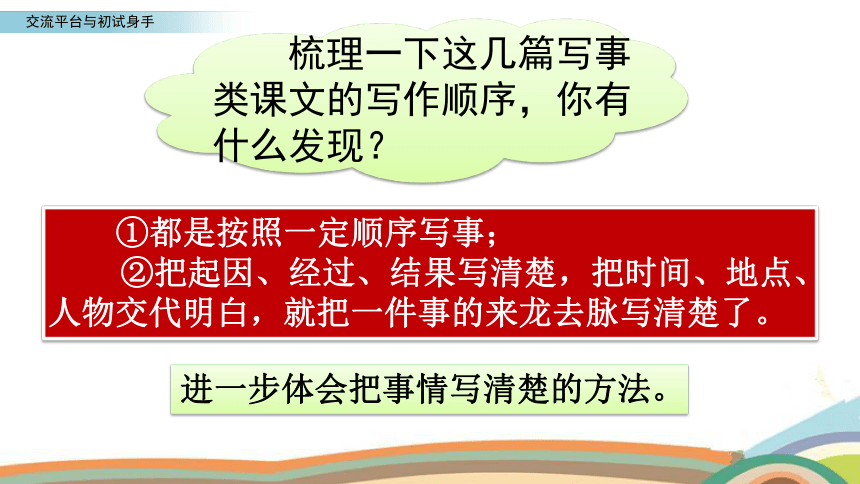 交流平台与初试身手

梳理一下这几篇写事类课文的写作顺序，你有什么发现？

①都是按照一定顺序写事；
②把起因、经过、结果写清楚，把时间、地点、人物交代明白，就把一件事的来龙去脉写清楚了。

进一步体会把事情写清楚的方法。